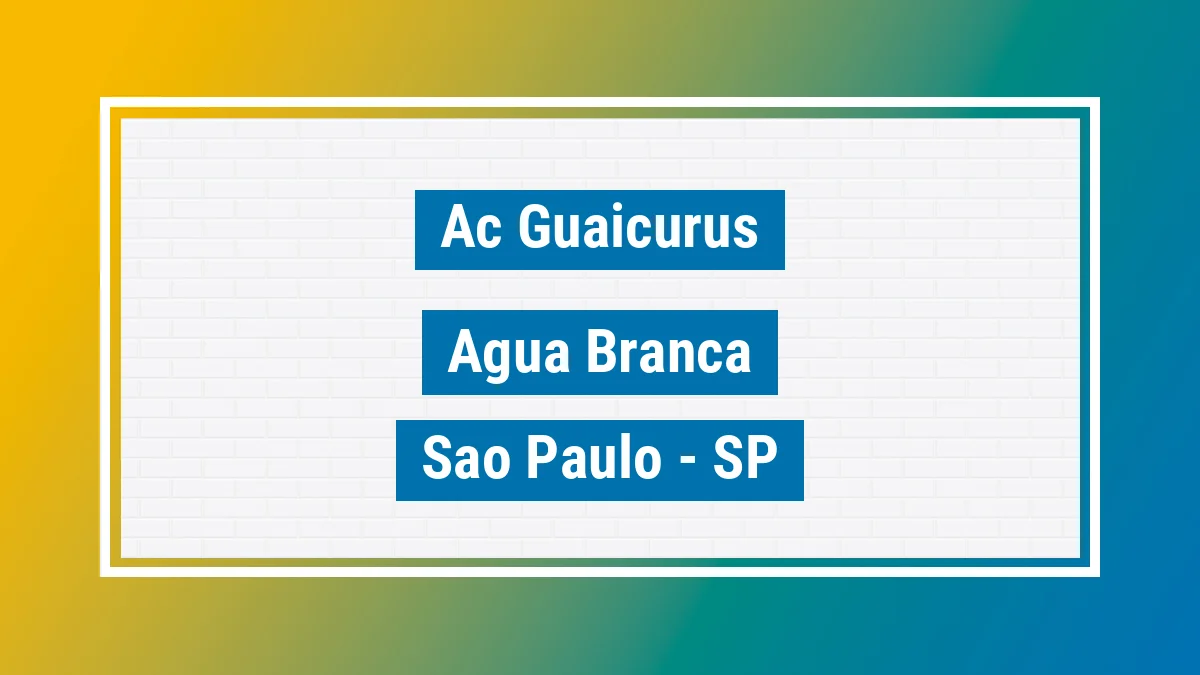 Ac Guaicurus

Agua Branca

Sao Paulo - SP